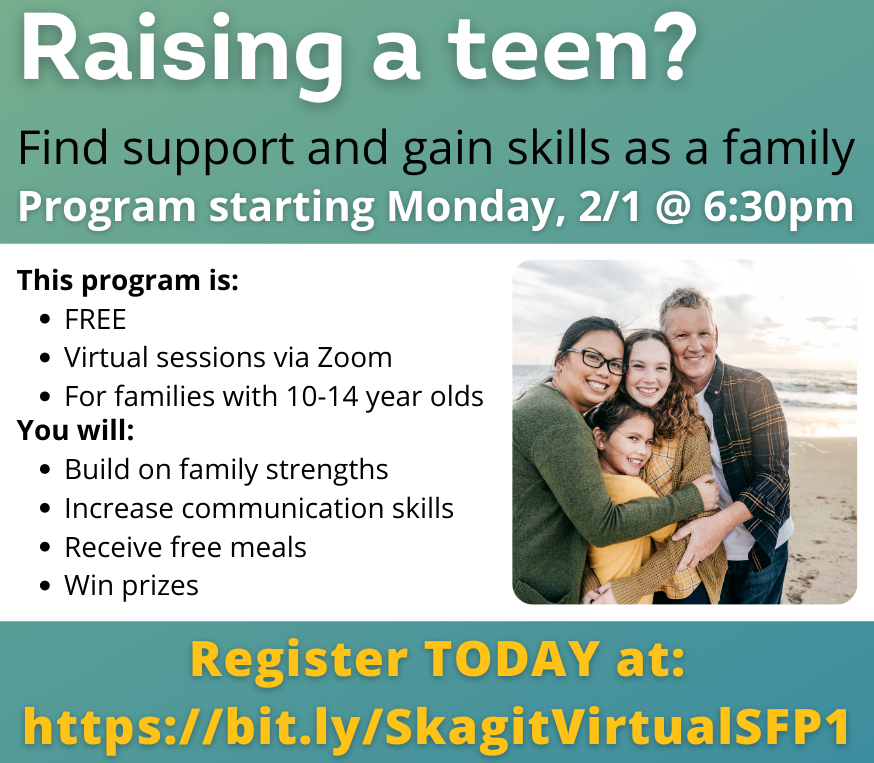 Raising a teen?

Find support and gain skills as a family

Program starting Monday, 2/1 @ 6:30pm

This program is:
- FREE
- Virtual sessions via Zoom
- For families with 10-14 year olds

You will:
- Build on family strengths
- Increase communication skills
- Receive free meals
- Win prizes

Register TODAY at:
https://bit.ly/SkagitVirtualSFP1